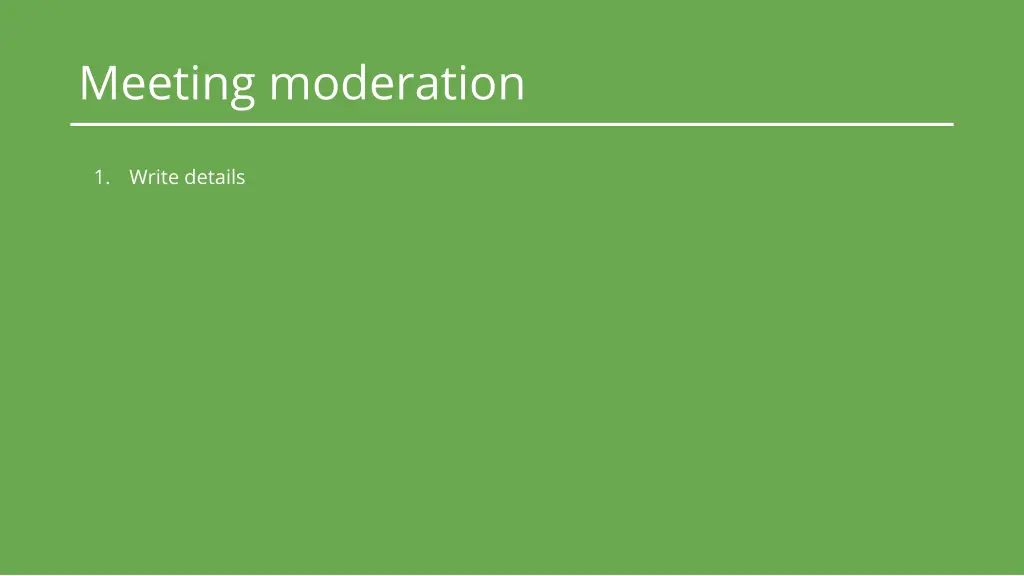 Meeting moderation

1. Write details